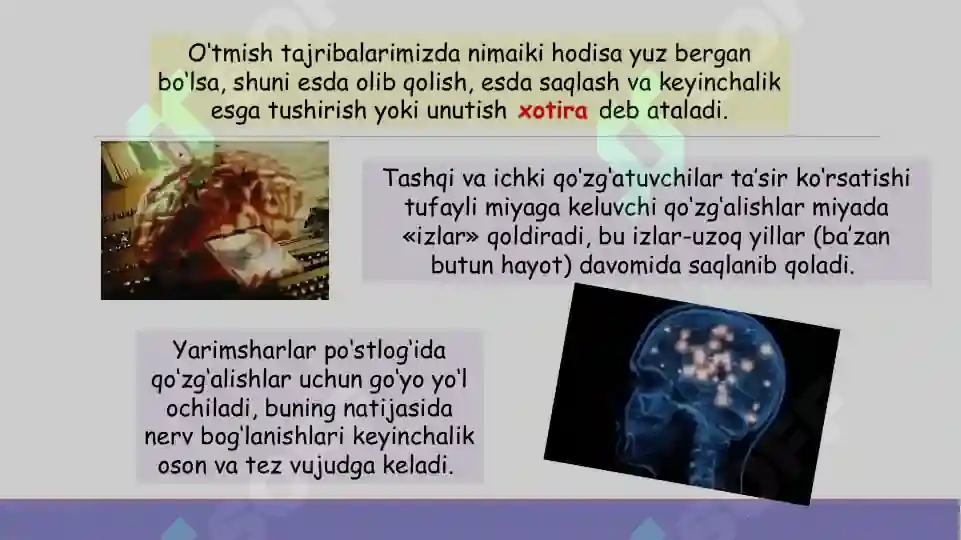 O'tmish tajribalarimizda nimaiki hodisa yuz bergan bo'lsa, shuni esda olib qolish, esda saqlash va keyinchalik esga tushirish yoki unutish xotira deb ataladi.

Tashqi va ichki qo'zg'atuvchilar ta'sir ko'rsatishi tufayli miyaga keluvchi qo'zg'alishlar miyada «izlar» qoldiradi, bu izlar-uzoq yillar (ba'zan butun hayot) davomida saqlanib qoladi.

Yarimsharlar po'stlog'ida qo'zg'alishlar uchun go'yo yo'l ochiladi, buning natijasida nerv bog'lanishlari keyinchalik oson va tez vujudga keladi.